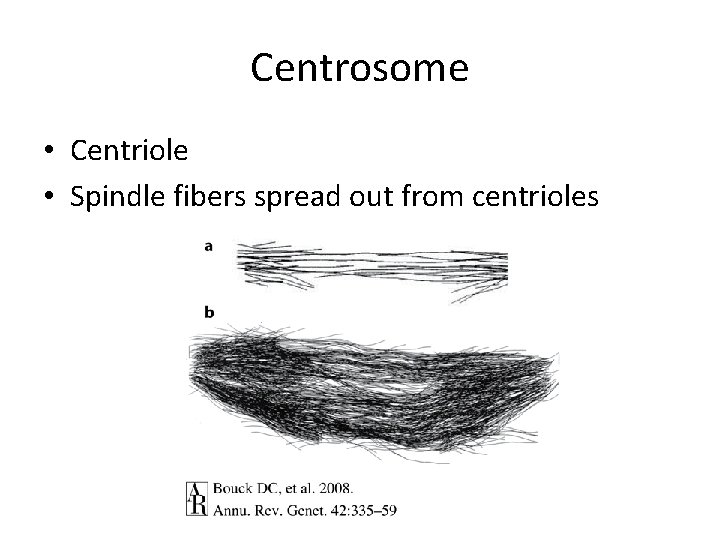 Centrosome

• Centriole
• Spindle fibers spread out from centrioles

a

b

AR Bouck DC, et al. 2008.
Annu. Rev. Genet. 42:335–59